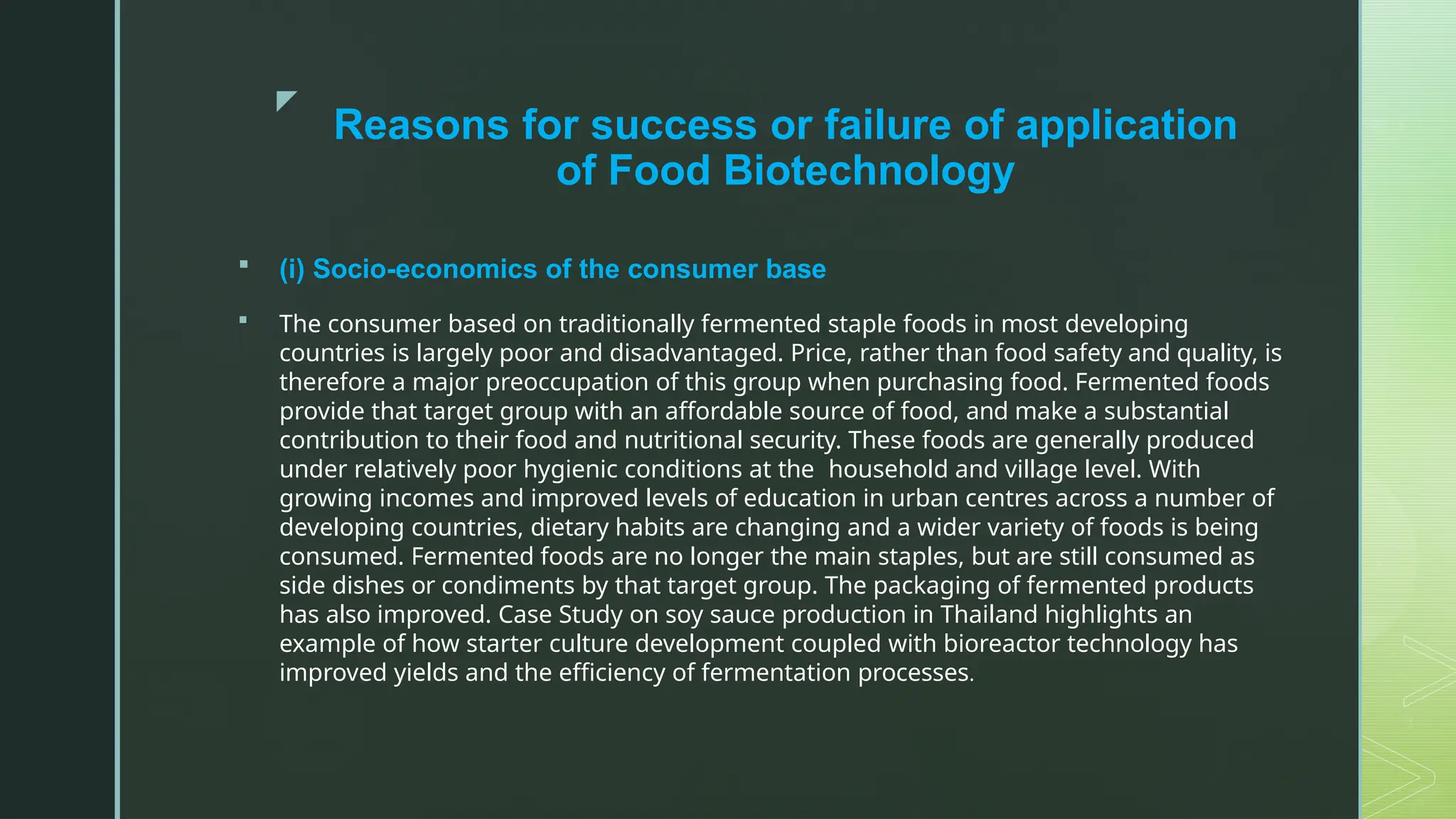 Reasons for success or failure of application of Food Biotechnology

(i) Socio-economics of the consumer base

The consumer based on traditionally fermented staple foods in most developing countries is largely poor and disadvantaged. Price, rather than food safety and quality, is therefore a major preoccupation of this group when purchasing food. Fermented foods provide that target group with an affordable source of food, and make a substantial contribution to their food and nutritional security. These foods are generally produced under relatively poor hygienic conditions at the household and village level. With growing incomes and improved levels of education in urban centres across a number of developing countries, dietary habits are changing and a wider variety of foods is being consumed. Fermented foods are no longer the main staples, but are still consumed as side dishes or condiments by that target group. The packaging of fermented products has also improved. Case Study on soy sauce production in Thailand highlights an example of how starter culture development coupled with bioreactor technology has improved yields and the efficiency of fermentation processes.